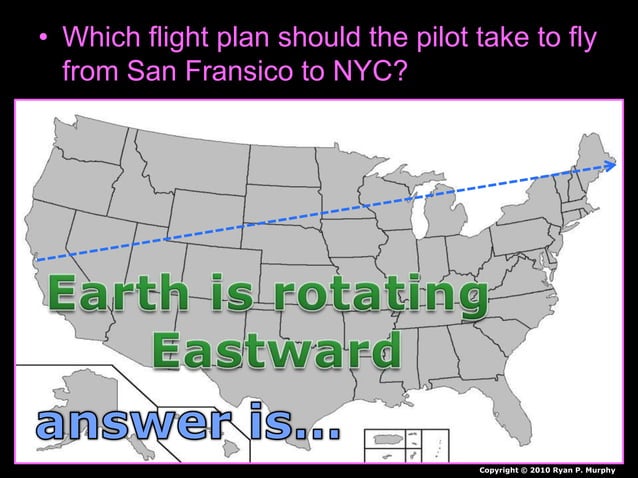 • Which flight plan should the pilot take to fly from San Fransico to NYC?

Earth is rotating Eastward

answer is...

Copyright © 2010 Ryan P. Murphy